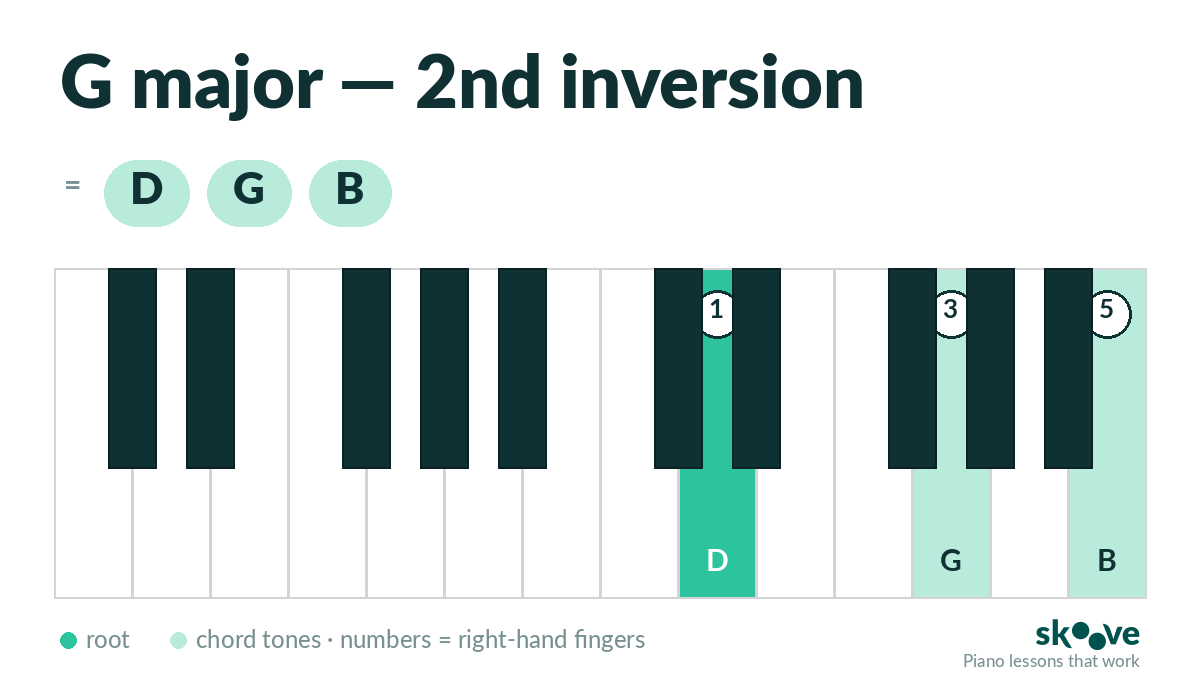 G major — 2nd inversion

= D G B

1
3
5

D
G
B

root chord tones · numbers = right-hand fingers

skoove
Piano lessons that work